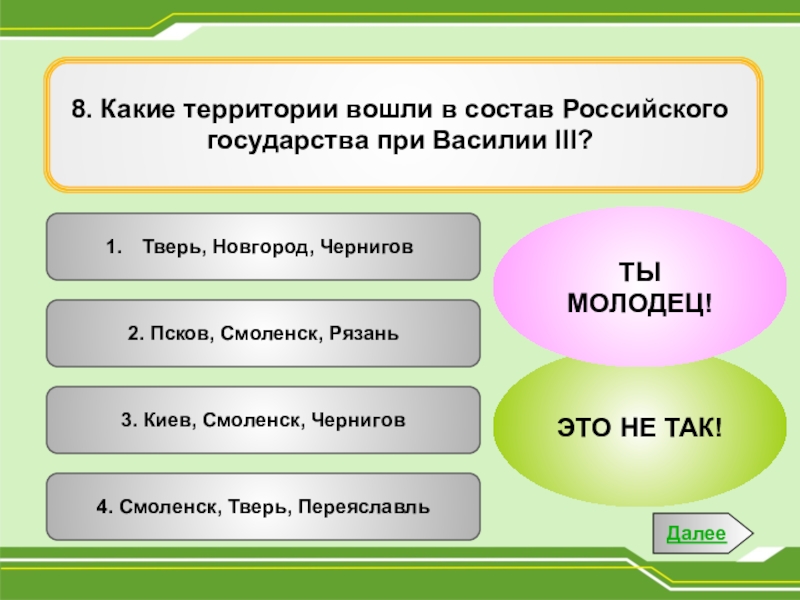 8. Какие территории вошли в состав Российского государства при Василии III?

1. Тверь, Новгород, Чернигов

2. Псков, Смоленск, Рязань

3. Киев, Смоленск, Чернигов

4. Смоленск, Тверь, Переяславль

ТЫ МОЛОДЕЦ!

ЭТО НЕ ТАК!

Далее